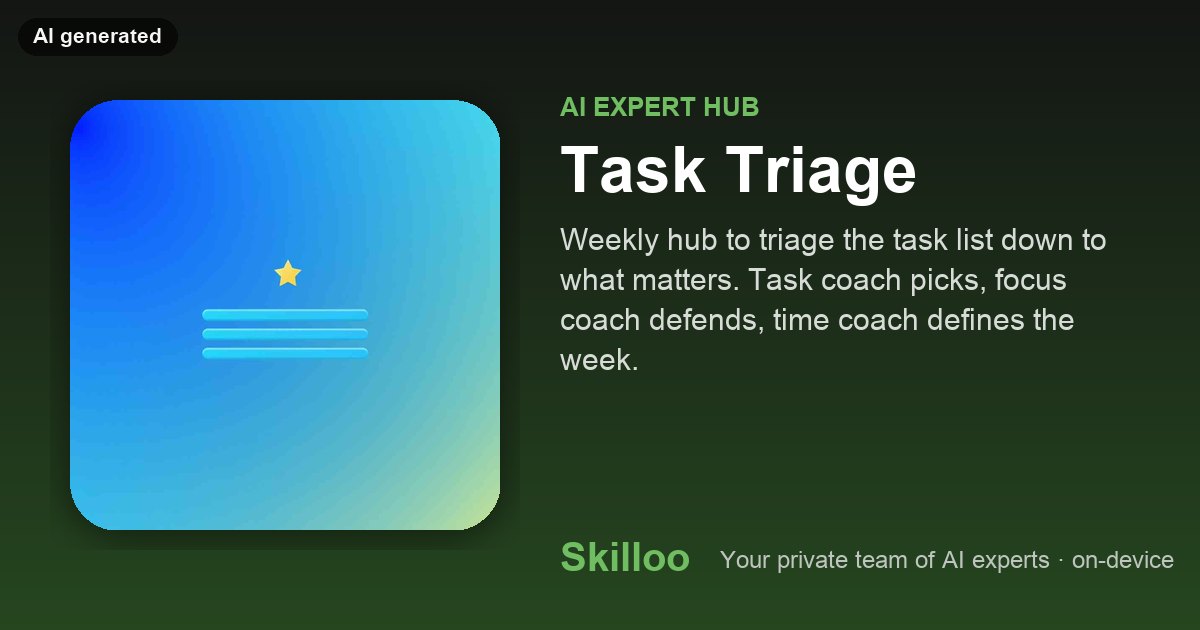 AI generated

AI EXPERT HUB

Task Triage

Weekly hub to triage the task list down to what matters. Task coach picks, focus coach defends, time coach defines the week.

Skilloo

Your private team of AI experts · on-device